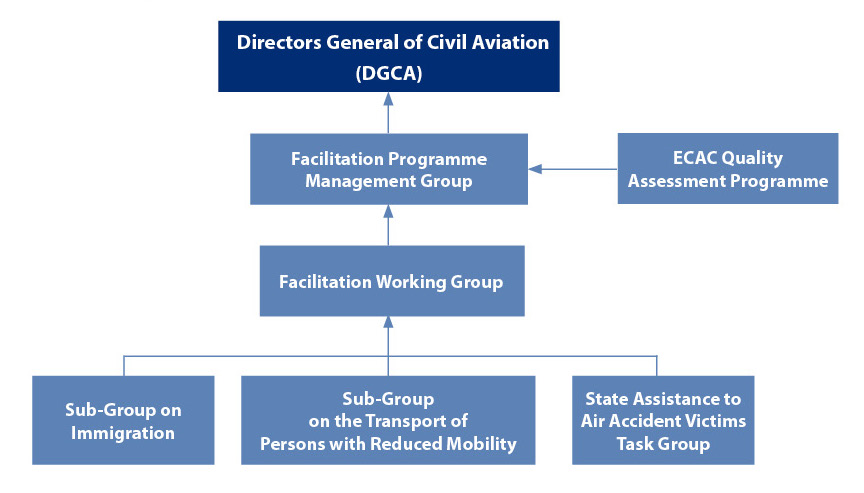 Directors General of Civil Aviation
(DGCA)

Facilitation Programme
Management Group

ECAC Quality
Assessment Programme

Facilitation Working Group

Sub-Group on
Immigration

Sub-Group
on the Transport of
Persons with Reduced Mobility

State Assistance to
Air Accident Victims
Task Group